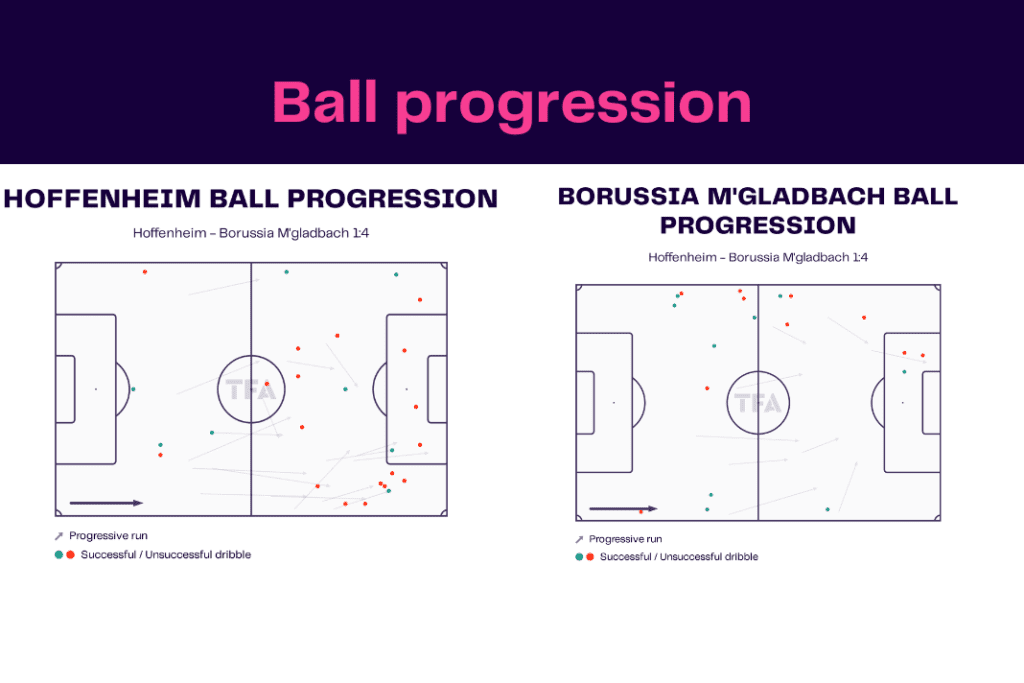 Ball progression

HOFFENHEIM BALL PROGRESSION

Hoffenheim – Borussia M'gladbach 1:4

TFA

Progressive run

Successful / Unsuccessful dribble

BORUSSIA M'GLADBACH BALL PROGRESSION

Hoffenheim – Borussia M'gladbach 1:4

TFA

Progressive run

Successful / Unsuccessful dribble